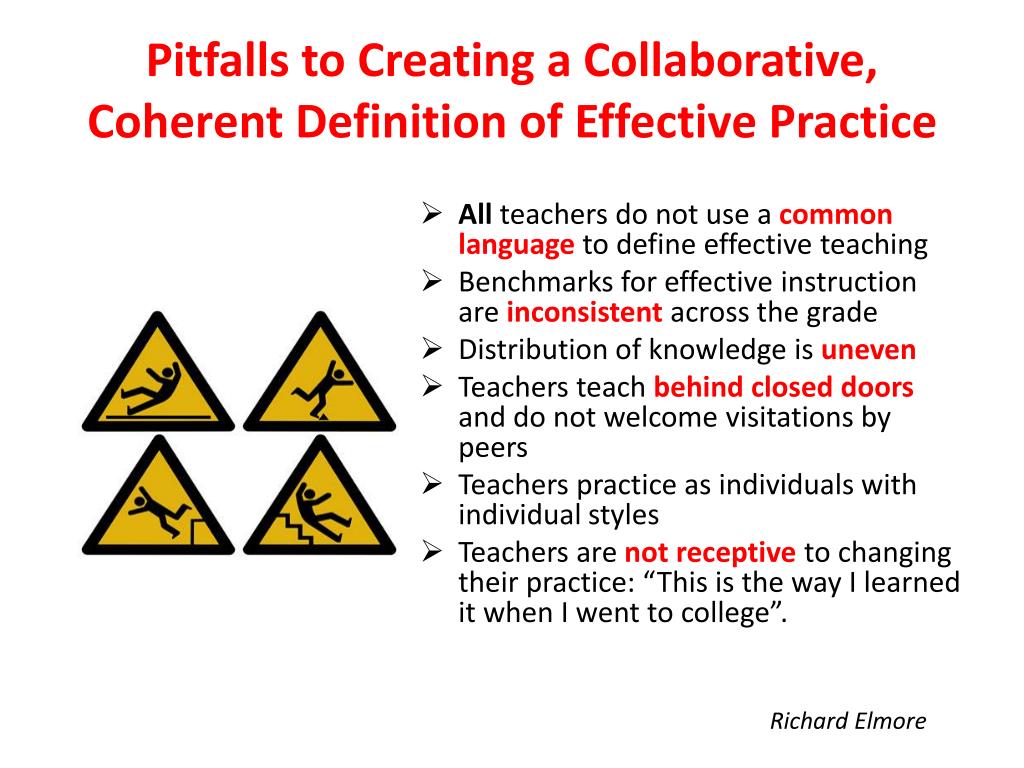 Pitfalls to Creating a Collaborative, Coherent Definition of Effective Practice

➢ All teachers do not use a common language to define effective teaching
➢ Benchmarks for effective instruction are inconsistent across the grade
➢ Distribution of knowledge is uneven
➢ Teachers teach behind closed doors and do not welcome visitations by peers
➢ Teachers practice as individuals with individual styles
➢ Teachers are not receptive to changing their practice: “This is the way I learned it when I went to college”.

Richard Elmore